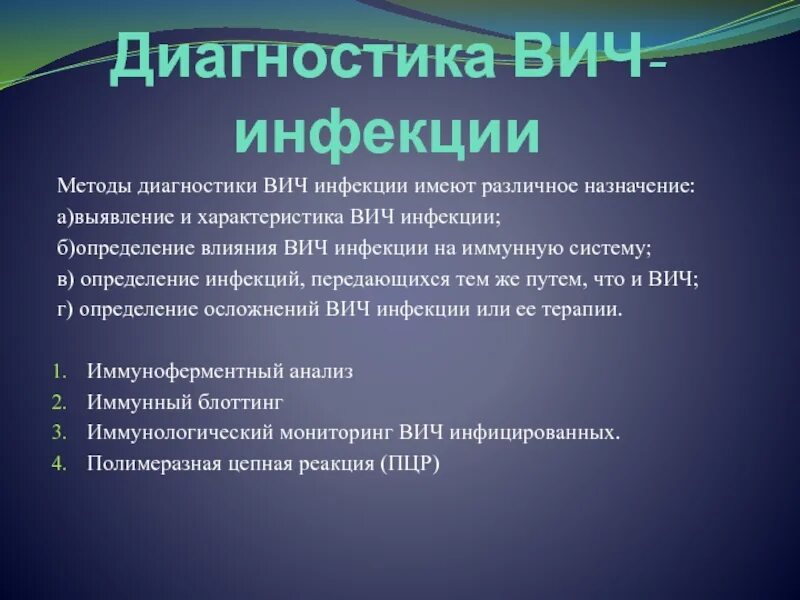 Диагностика ВИЧ-инфекции

Методы диагностики ВИЧ инфекции имеют различное назначение:
а)выявление и характеристика ВИЧ инфекции;
б)определение влияния ВИЧ инфекции на иммунную систему;
в) определение инфекций, передающихся тем же путем, что и ВИЧ;
г) определение осложнений ВИЧ инфекции или ее терапии.

1. Иммуноферментный анализ
2. Иммунный блоттинг
3. Иммунологический мониторинг ВИЧ инфицированных.
4. Полимеразная цепная реакция (ПЦР)